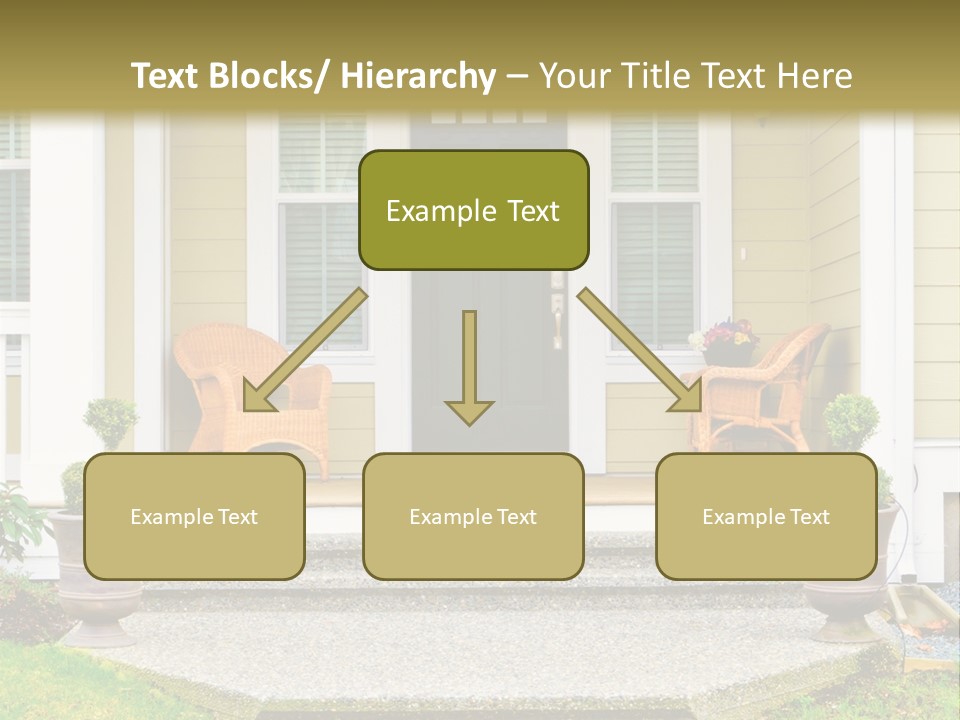 Text Blocks/ Hierarchy – Your Title Text Here

Example Text

Example Text

Example Text

Example Text